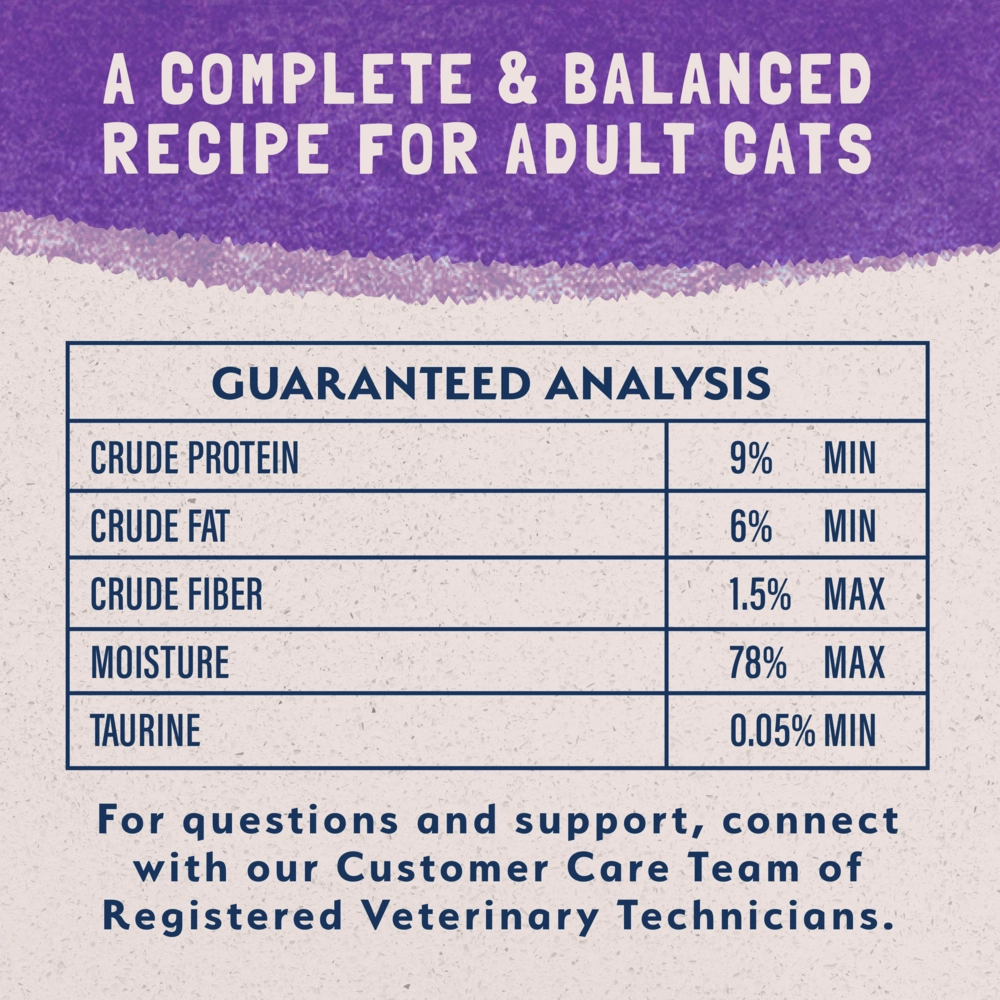 A COMPLETE & BALANCED RECIPE FOR ADULT CATS

| GUARANTEED ANALYSIS | |
|---|---|
| CRUDE PROTEIN | 9% MIN |
| CRUDE FAT | 6% MIN |
| CRUDE FIBER | 1.5% MAX |
| MOISTURE | 78% MAX |
| TAURINE | 0.05% MIN |

For questions and support, connect with our Customer Care Team of Registered Veterinary Technicians.